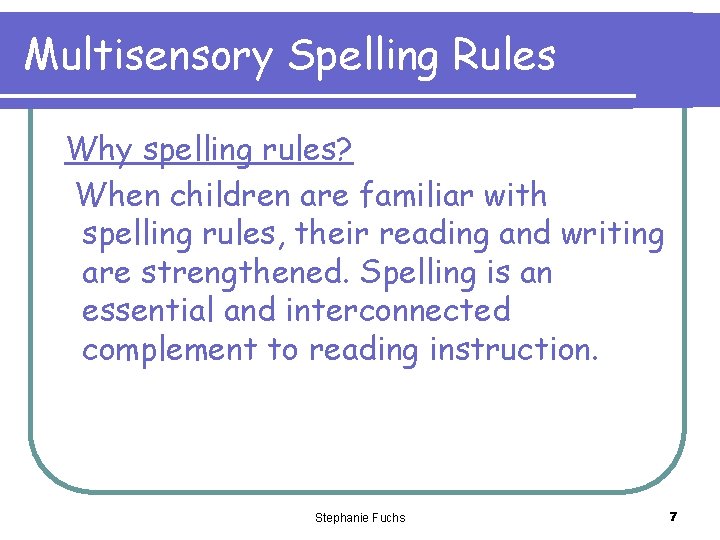 Multisensory Spelling Rules

Why spelling rules?

When children are familiar with spelling rules, their reading and writing are strengthened. Spelling is an essential and interconnected complement to reading instruction.

Stephanie Fuchs

7